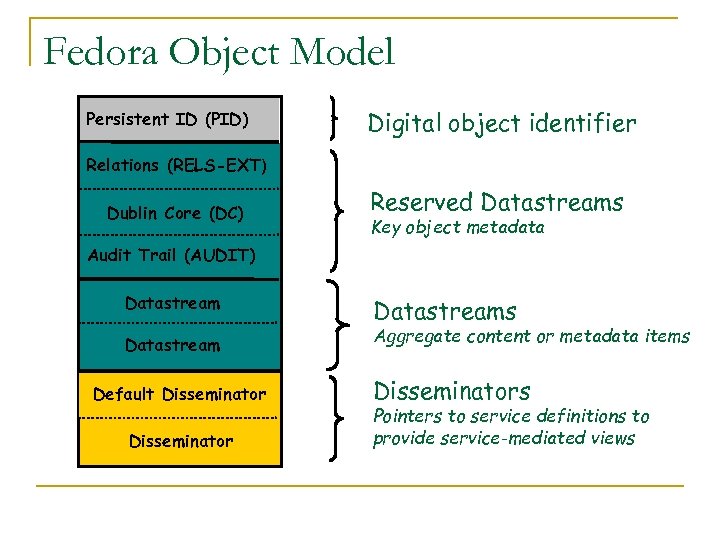 Fedora Object Model

Persistent ID (PID)

Relations (RELS-EXT)

Dublin Core (DC)

Audit Trail (AUDIT)

Datastream

Datastream

Default Disseminator

Disseminator

Digital object identifier

Reserved Datastreams
Key object metadata

Datastreams
Aggregate content or metadata items

Disseminators
Pointers to service definitions to provide service-mediated views